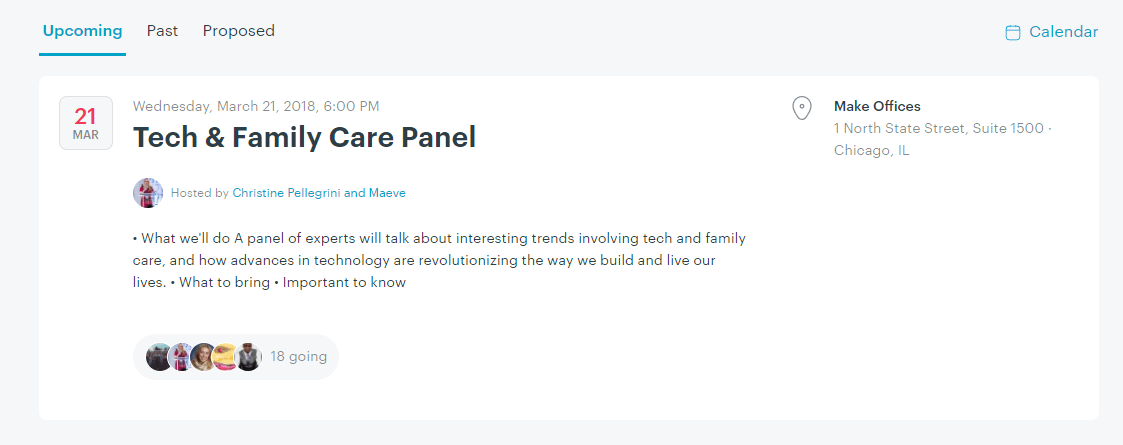 Upcoming Past Proposed

Calendar

21
MAR

Wednesday, March 21, 2018, 6:00 PM

Tech & Family Care Panel

Hosted by Christine Pellegrini and Maeve

• What we'll do A panel of experts will talk about interesting trends involving tech and family care, and how advances in technology are revolutionizing the way we build and live our lives. • What to bring • Important to know

18 going

Make Offices
1 North State Street, Suite 1500 · Chicago, IL